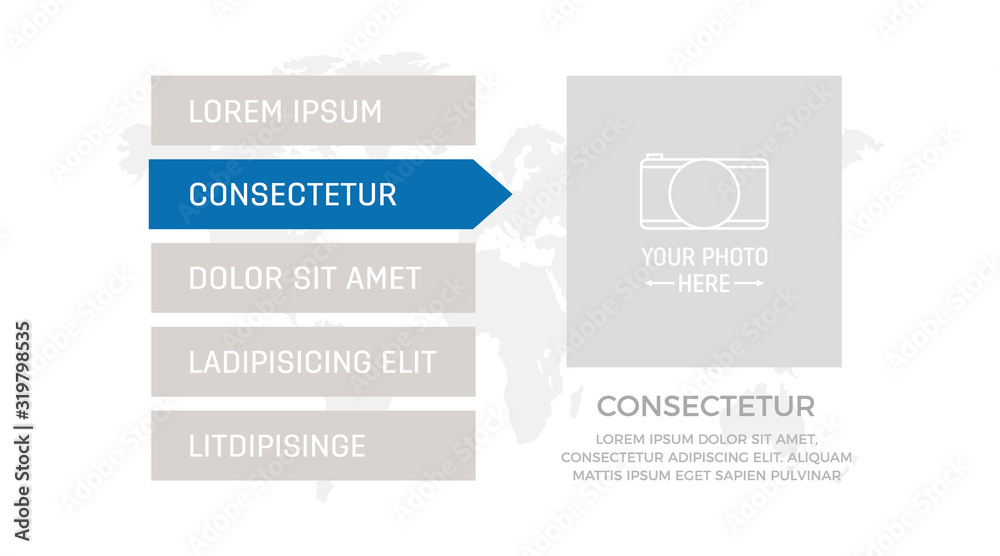 LOREM IPSUM

CONSECTETUR

DOLOR SIT AMET

LADIPISICING ELIT

LITDIPISINGE

YOUR PHOTO
HERE

CONSECTETUR

LOREM IPSUM DOLOR SIT AMET, CONSECTETUR ADIPISCING ELIT. ALIQUAM MATTIS IPSUM EGET SAPIEN PULVINAR

Adobe Stock | #319798535